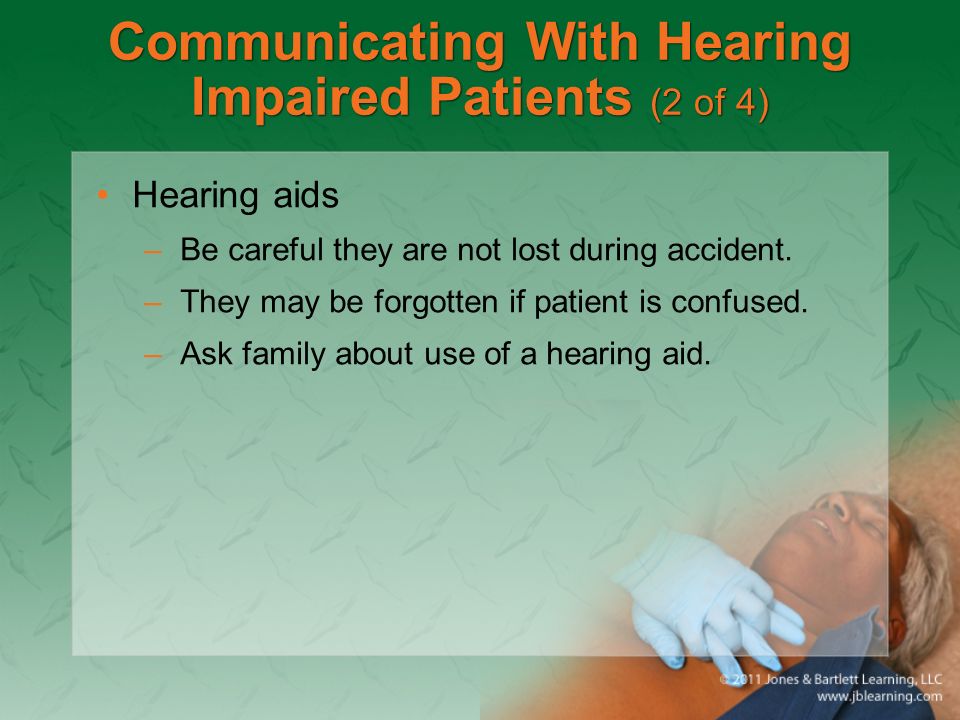 Communicating With Hearing Impaired Patients (2 of 4)

• Hearing aids
– Be careful they are not lost during accident.
– They may be forgotten if patient is confused.
– Ask family about use of a hearing aid.

© 2011 Jones & Bartlett Learning, LLC
www.jblearning.com